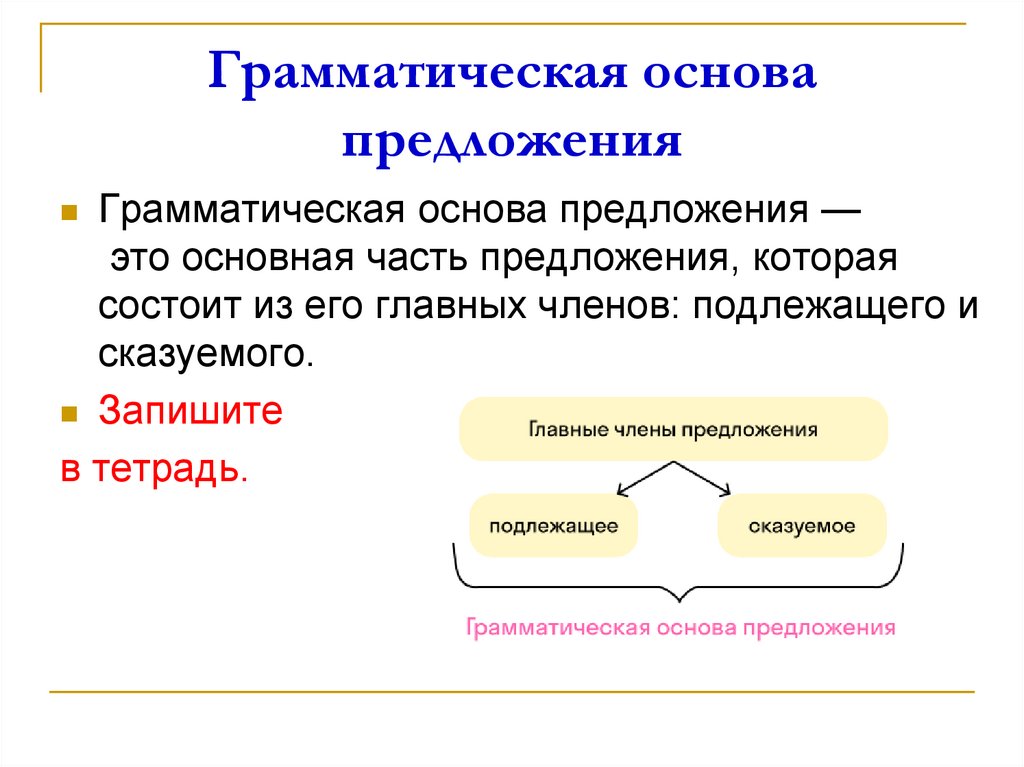 Грамматическая основа предложения

Грамматическая основа предложения — это основная часть предложения, которая состоит из его главных членов: подлежащего и сказуемого.

Запишите в тетрадь.

Главные члены предложения

подлежащее

сказуемое

Грамматическая основа предложения